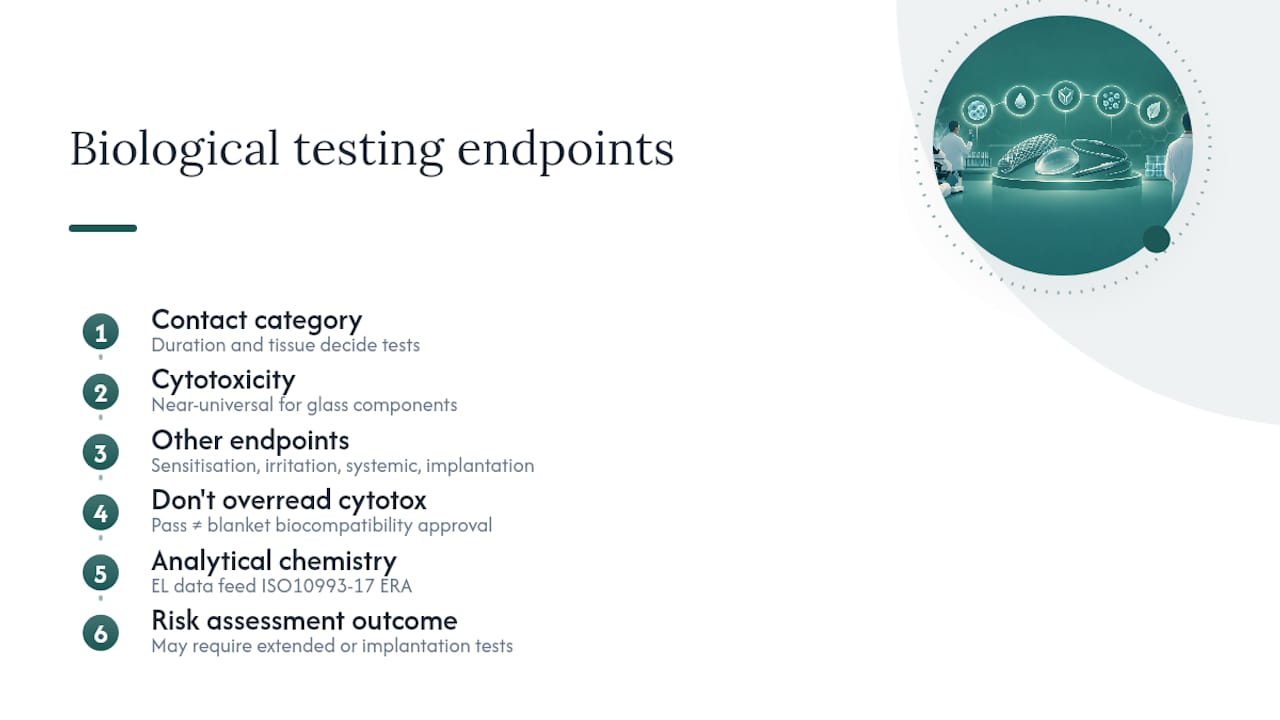 Biological testing endpoints

1
Contact category
Duration and tissue decide tests

2
Cytotoxicity
Near-universal for glass components

3
Other endpoints
Sensitisation, irritation, systemic, implantation

4
Don't overread cytotox
Pass ≠ blanket biocompatibility approval

5
Analytical chemistry
EL data feed ISO10993-17 ERA

6
Risk assessment outcome
May require extended or implantation tests